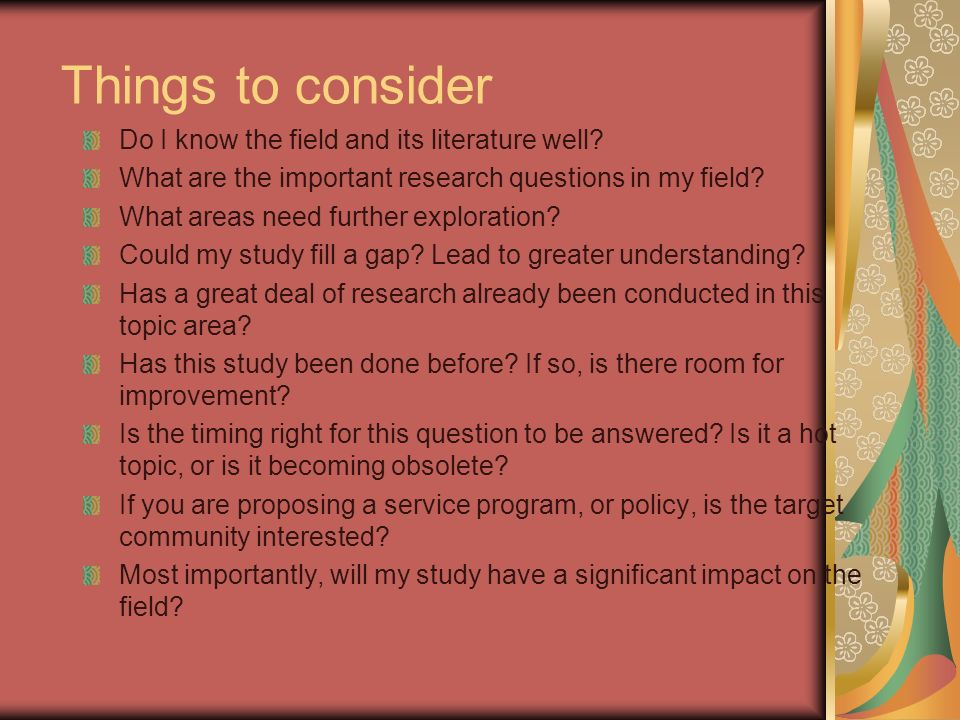 Things to consider

Do I know the field and its literature well?

What are the important research questions in my field?

What areas need further exploration?

Could my study fill a gap? Lead to greater understanding?

Has a great deal of research already been conducted in this topic area?

Has this study been done before? If so, is there room for improvement?

Is the timing right for this question to be answered? Is it a hot topic, or is it becoming obsolete?

If you are proposing a service program, or policy, is the target community interested?

Most importantly, will my study have a significant impact on the field?